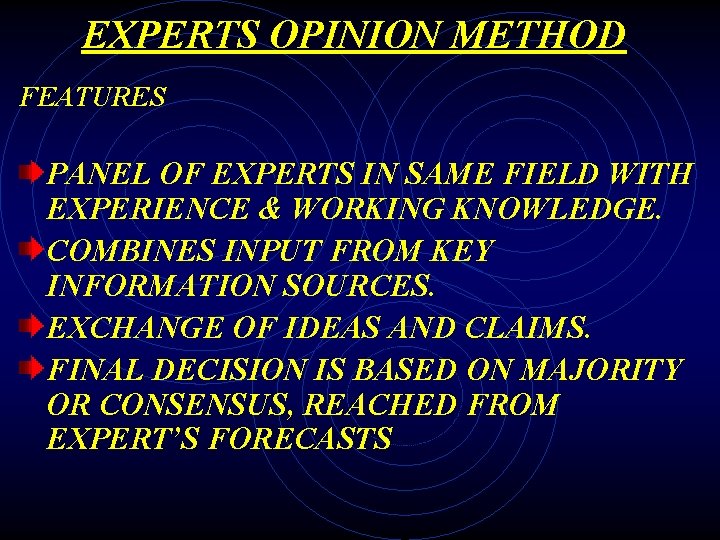 EXPERTS OPINION METHOD

FEATURES

PANEL OF EXPERTS IN SAME FIELD WITH EXPERIENCE & WORKING KNOWLEDGE.

COMBINES INPUT FROM KEY INFORMATION SOURCES.

EXCHANGE OF IDEAS AND CLAIMS.

FINAL DECISION IS BASED ON MAJORITY OR CONSENSUS, REACHED FROM EXPERT'S FORECASTS